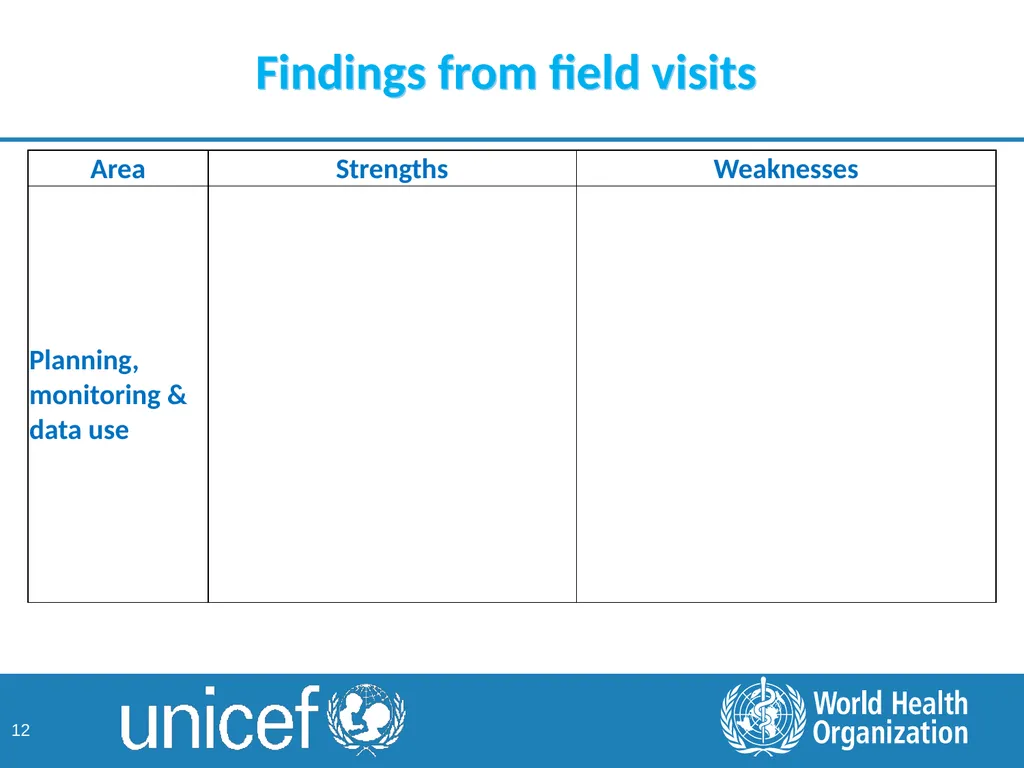 Findings from field visits

| Area | Strengths | Weaknesses |
|---|---|---|
| Planning, monitoring & data use | | |

12

unicef

World Health Organization